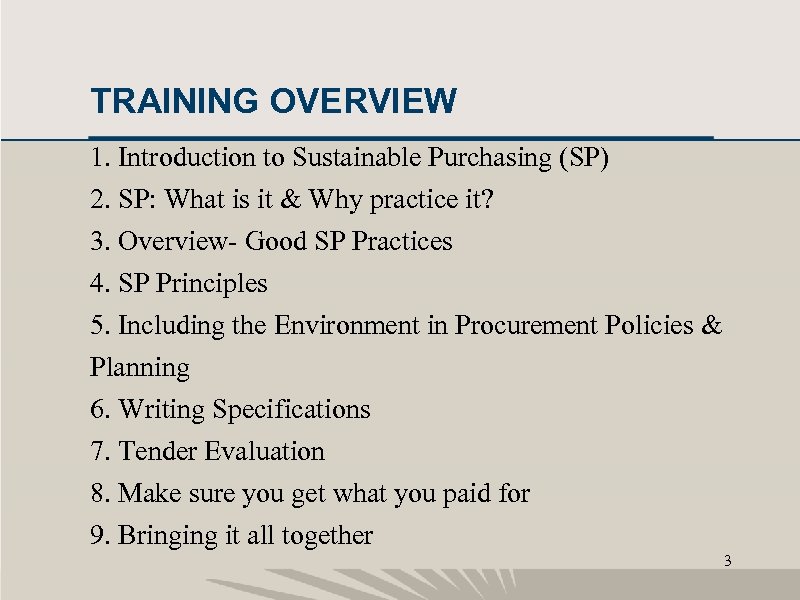 TRAINING OVERVIEW

1. Introduction to Sustainable Purchasing (SP)
2. SP: What is it & Why practice it?
3. Overview- Good SP Practices
4. SP Principles
5. Including the Environment in Procurement Policies & Planning
6. Writing Specifications
7. Tender Evaluation
8. Make sure you get what you paid for
9. Bringing it all together

3